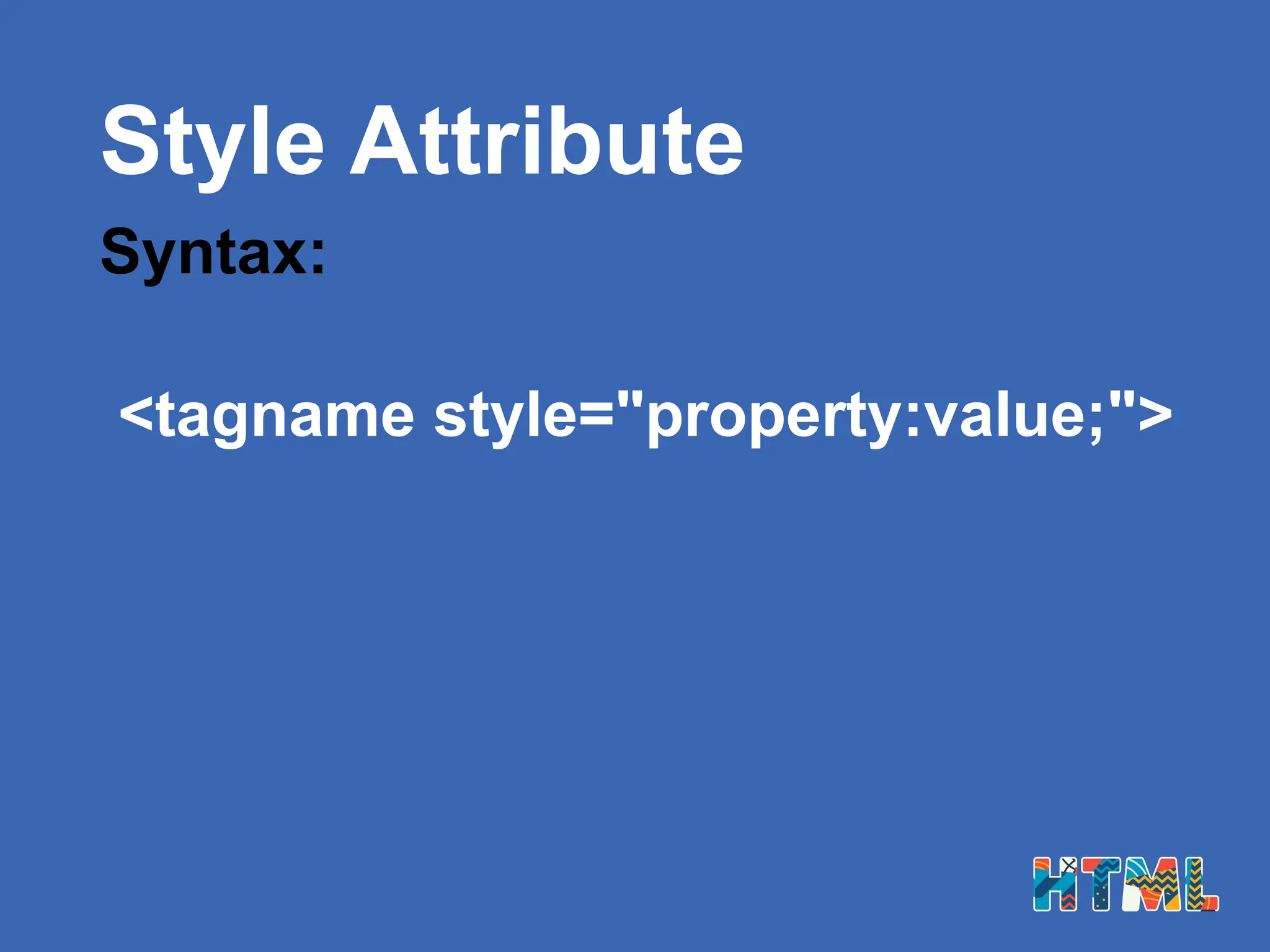 Style Attribute

Syntax:

<tagname style="property:value;">

HTML